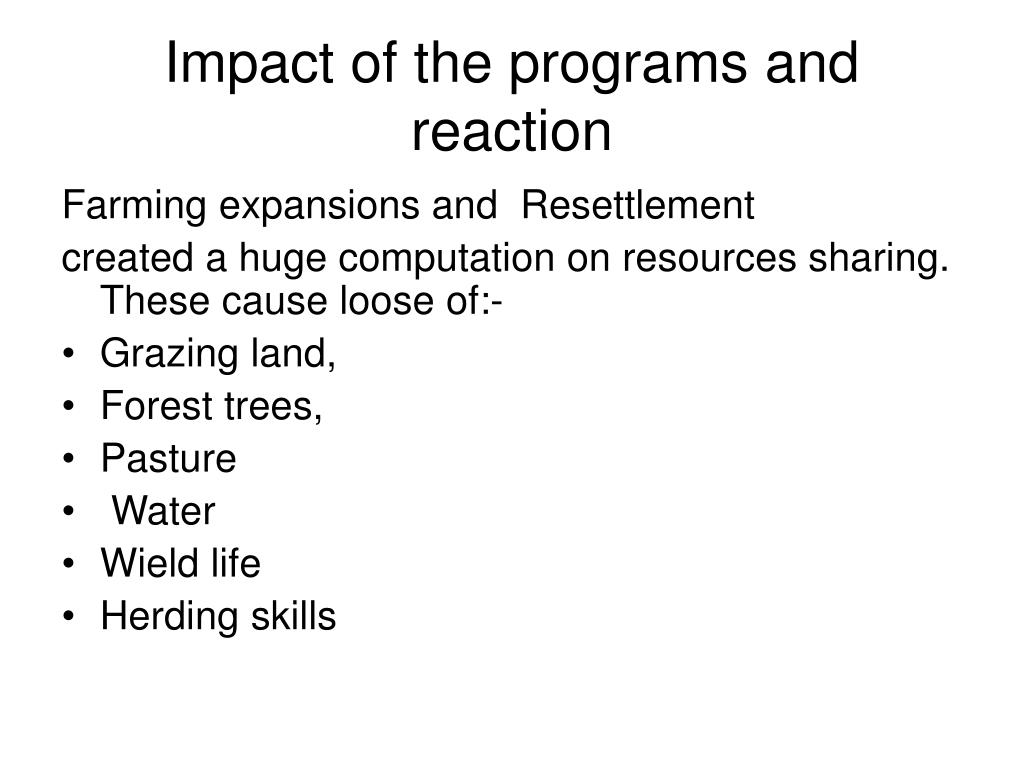 Impact of the programs and reaction

Farming expansions and Resettlement

created a huge computation on resources sharing. These cause loose of:-

• Grazing land,
• Forest trees,
• Pasture
• Water
• Wield life
• Herding skills